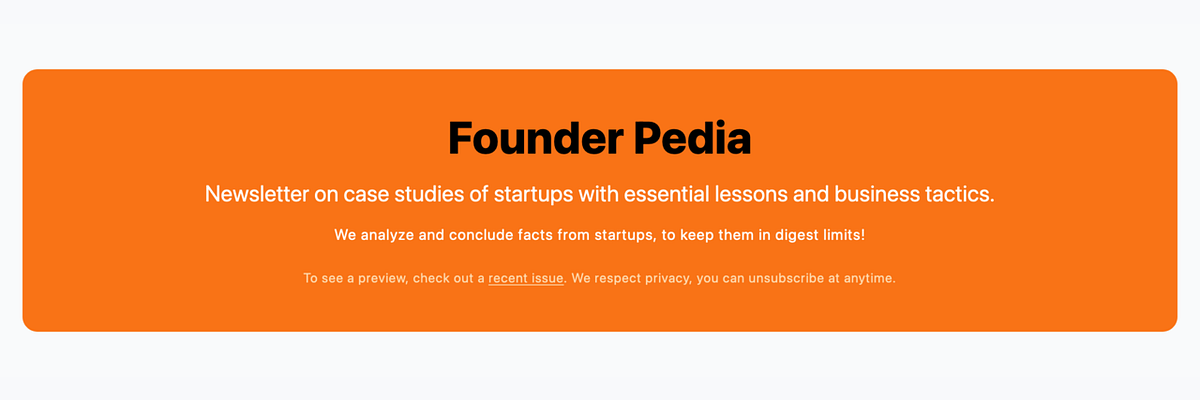 Founder Pedia

Newsletter on case studies of startups with essential lessons and business tactics.

We analyze and conclude facts from startups, to keep them in digest limits!

To see a preview, check out a recent issue. We respect privacy, you can unsubscribe at anytime.